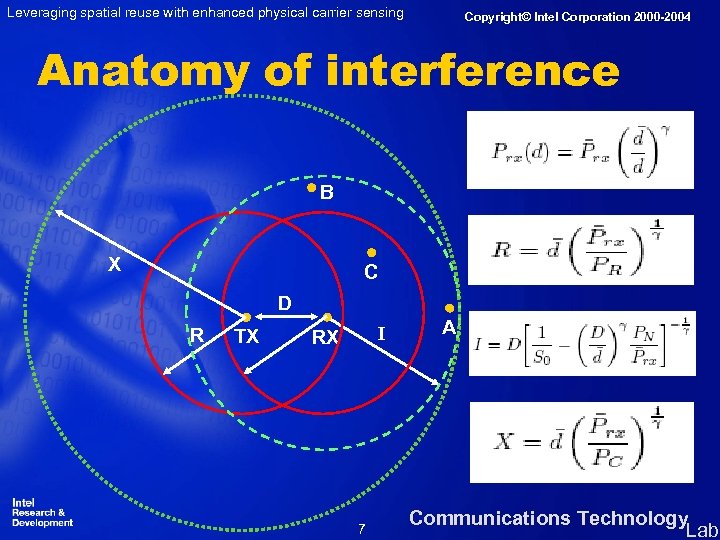 Leveraging spatial reuse with enhanced physical carrier sensing

Copyright© Intel Corporation 2000-2004

Anatomy of interference

B

C

A

X

D

R

TX

RX

I

$P_{rx}(d) = \bar{P}_{rx}\left(\frac{\bar{d}}{d}\right)^{\gamma}$

$R = \bar{d}\left(\frac{\bar{P}_{rx}}{P_R}\right)^{\frac{1}{\gamma}}$

$I = D\left[\frac{1}{S_0} - \left(\frac{D}{\bar{d}}\right)^{\gamma}\frac{P_N}{\bar{P}_{rx}}\right]^{-\frac{1}{\gamma}}$

$X = \bar{d}\left(\frac{\bar{P}_{rx}}{P_C}\right)^{\frac{1}{\gamma}}$

Intel Research & Development

7

Communications Technology Lab